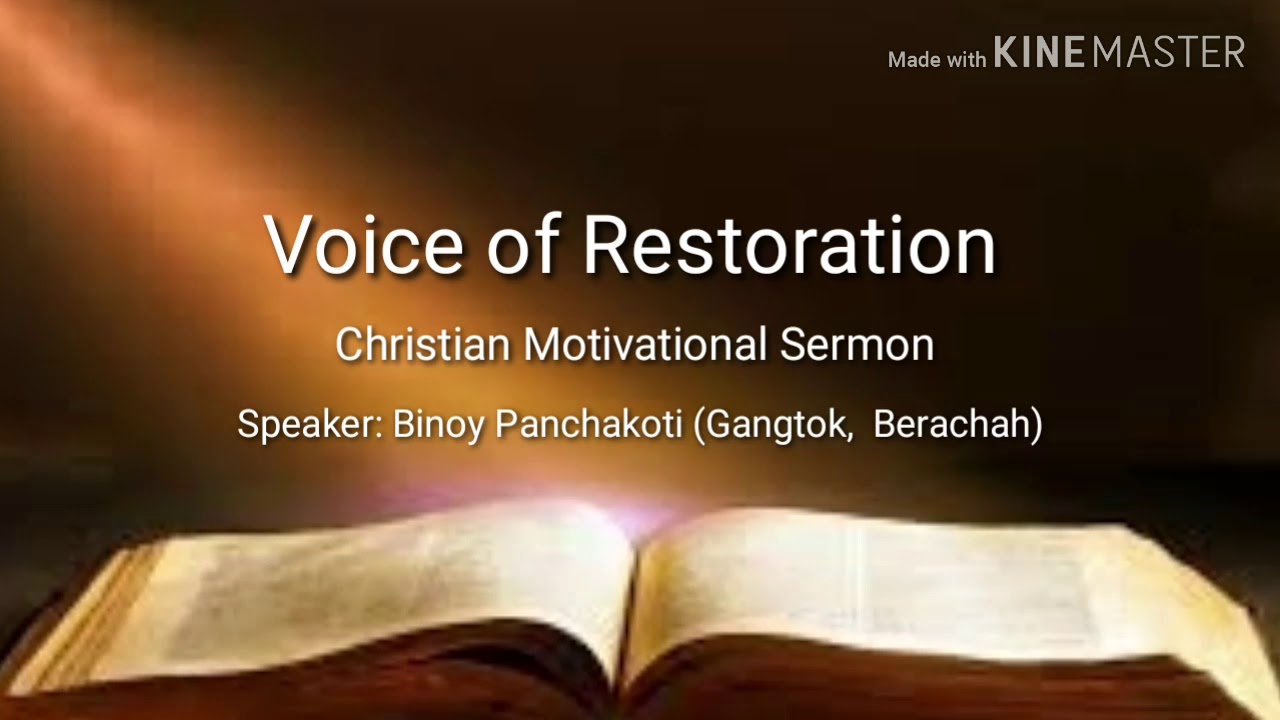 Made with KINEMASTER

Voice of Restoration

Christian Motivational Sermon

Speaker: Binoy Panchakoti (Gangtok, Berachah)